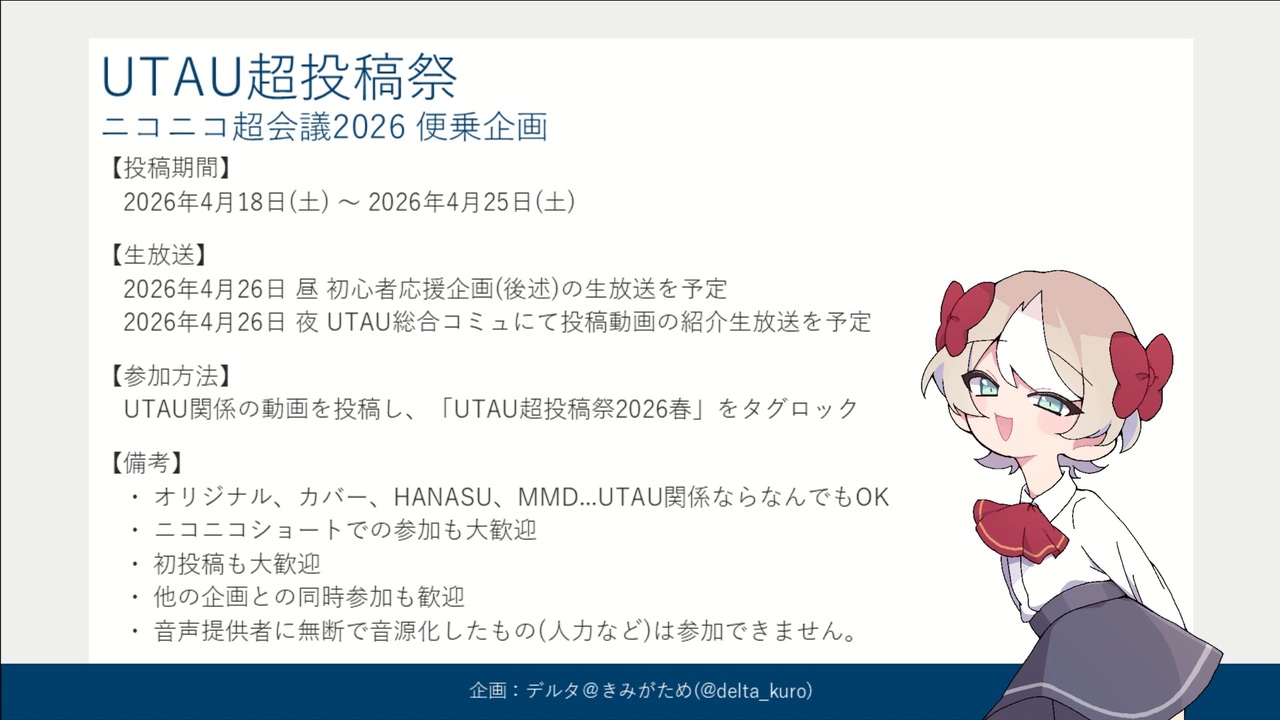 UTAU超投稿祭
ニコニコ超会議2026 便乗企画

【投稿期間】
2026年4月18日(土) ～ 2026年4月25日(土)

【生放送】
2026年4月26日 昼 初心者応援企画(後述)の生放送を予定
2026年4月26日 夜 UTAU総合コミュにて投稿動画の紹介生放送を予定

【参加方法】
UTAU関係の動画を投稿し、「UTAU超投稿祭2026春」をタグロック

【備考】
・ オリジナル、カバー、HANASU、MMD…UTAU関係ならなんでもOK
・ ニコニコショートでの参加も大歓迎
・ 初投稿も大歓迎
・ 他の企画との同時参加も歓迎
・ 音声提供者に無断で音源化したもの(人力など)は参加できません。

企画：デルタ＠きみがため(@delta_kuro)